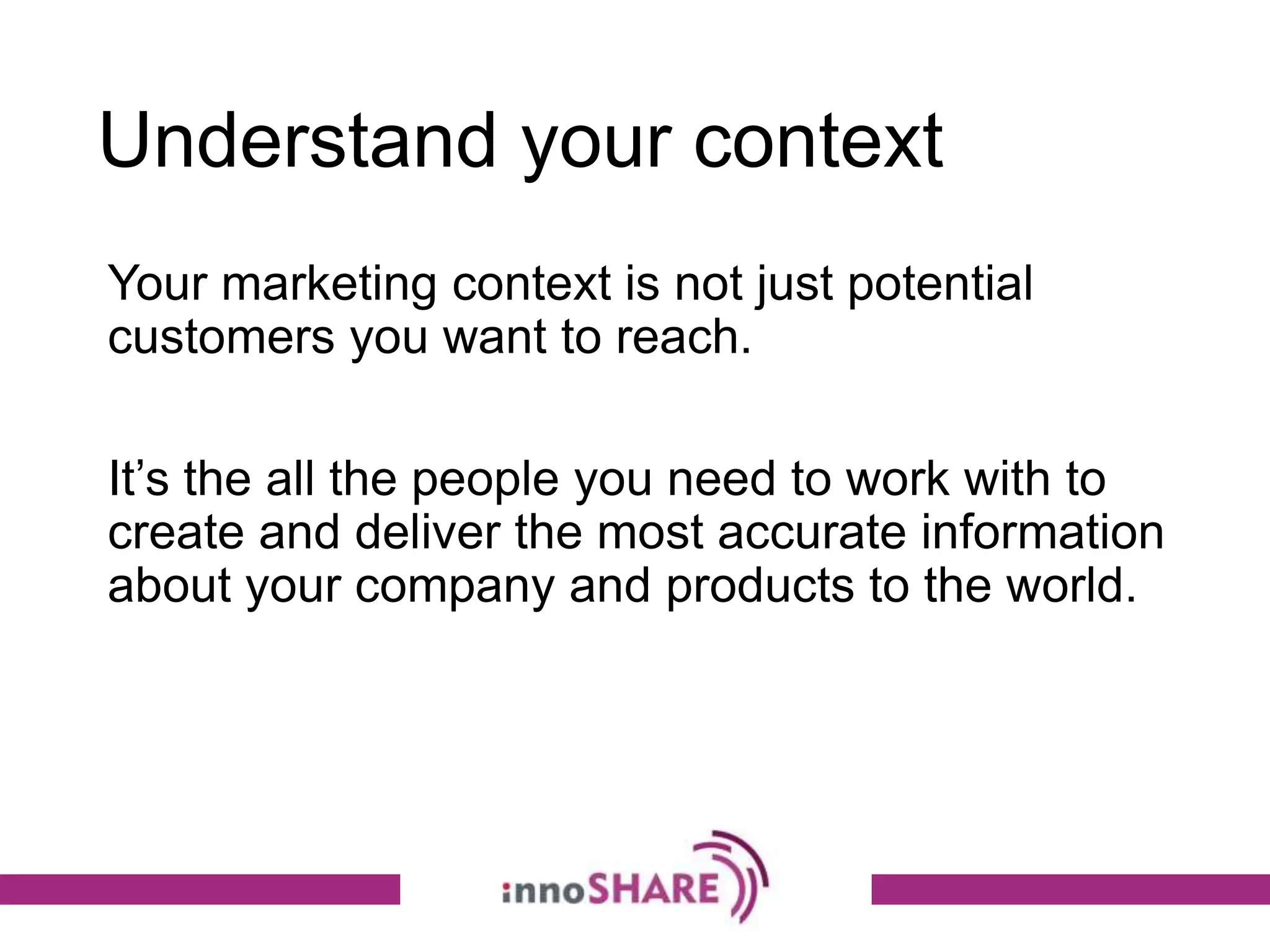 Understand your context

Your marketing context is not just potential customers you want to reach.

It’s the all the people you need to work with to create and deliver the most accurate information about your company and products to the world.

innoSHARE